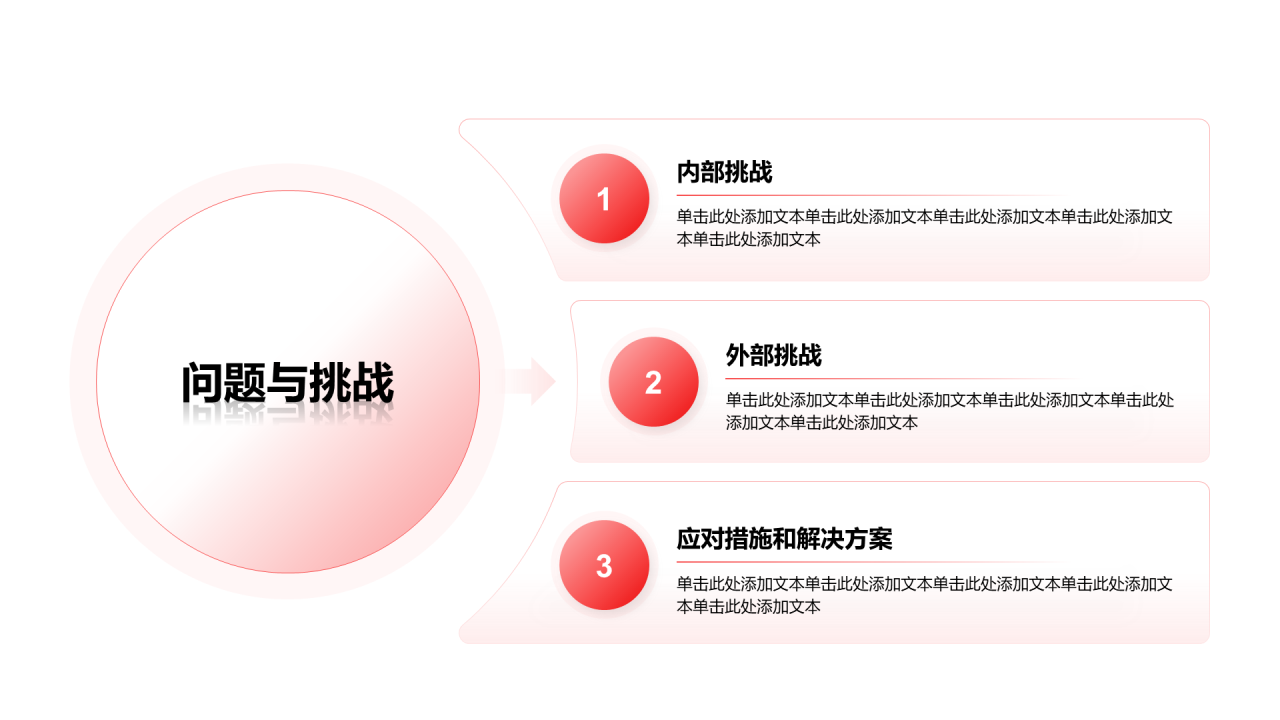 问题与挑战

1

内部挑战

单击此处添加文本单击此处添加文本单击此处添加文本单击此处添加文本单击此处添加文本

2

外部挑战

单击此处添加文本单击此处添加文本单击此处添加文本单击此处添加文本单击此处添加文本

3

应对措施和解决方案

单击此处添加文本单击此处添加文本单击此处添加文本单击此处添加文本单击此处添加文本